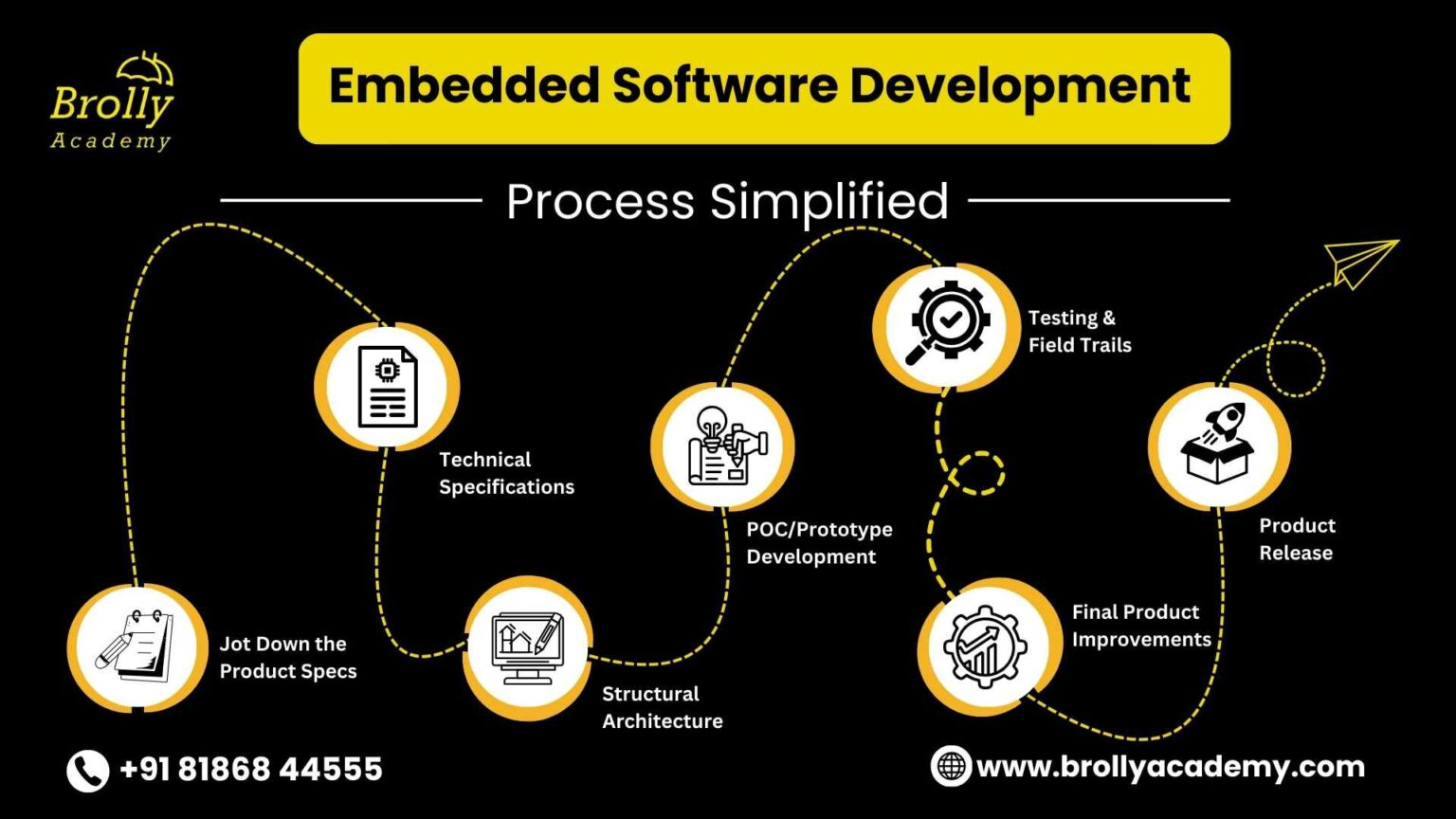 Brolly Academy

Embedded Software Development

Process Simplified

Jot Down the Product Specs

Technical Specifications

Structural Architecture

POC/Prototype Development

Testing & Field Trails

Final Product Improvements

Product Release

+91 81868 44555

www.brollyacademy.com